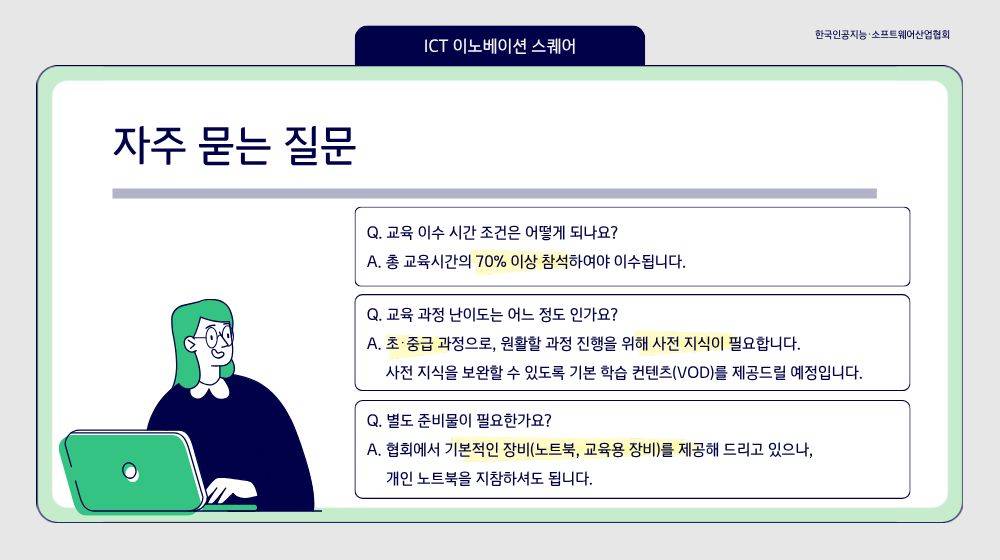 ICT 이노베이션 스퀘어

한국인공지능·소프트웨어산업협회

자주 묻는 질문

Q. 교육 이수 시간 조건은 어떻게 되나요?
A. 총 교육시간의 70% 이상 참석하여야 이수됩니다.

Q. 교육 과정 난이도는 어느 정도 인가요?
A. 초·중급 과정으로, 원활할 과정 진행을 위해 사전 지식이 필요합니다.
사전 지식을 보완할 수 있도록 기본 학습 컨텐츠(VOD)를 제공드릴 예정입니다.

Q. 별도 준비물이 필요한가요?
A. 협회에서 기본적인 장비(노트북, 교육용 장비)를 제공해 드리고 있으나,
개인 노트북을 지참하셔도 됩니다.